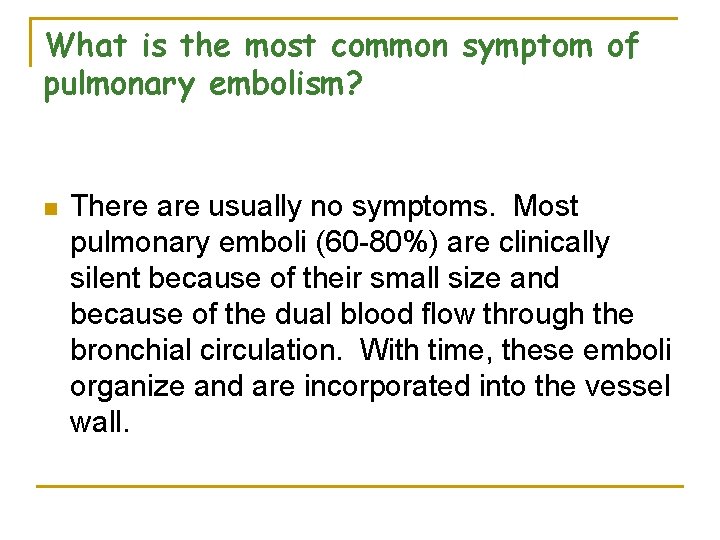 What is the most common symptom of pulmonary embolism?

There are usually no symptoms. Most pulmonary emboli (60-80%) are clinically silent because of their small size and because of the dual blood flow through the bronchial circulation. With time, these emboli organize and are incorporated into the vessel wall.